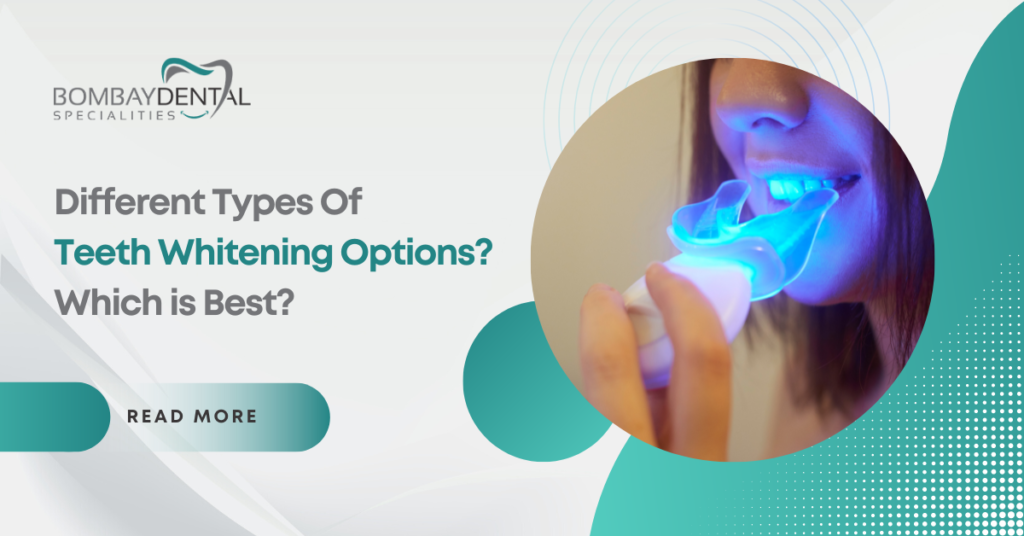 BOMBAYDENTAL
SPECIALITIES

Different Types Of
Teeth Whitening Options?
Which is Best?

READ MORE